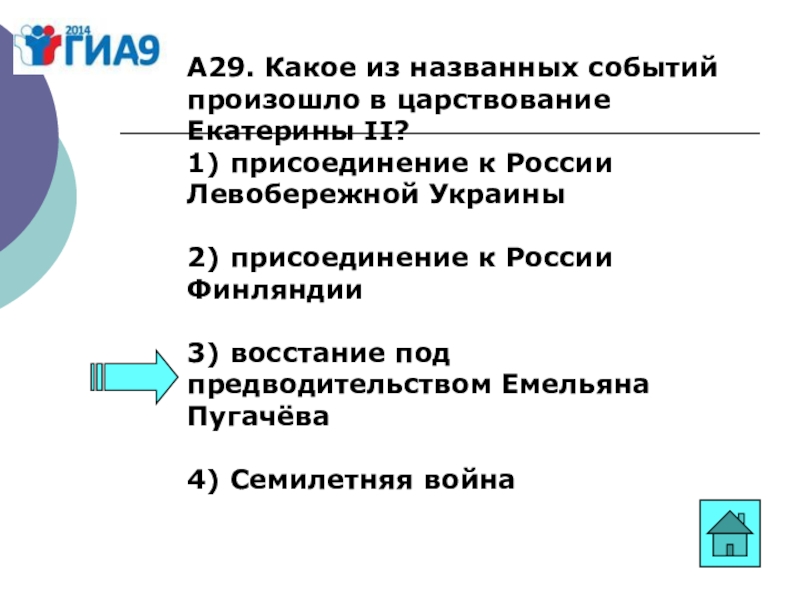 2014 ГИА9

А29. Какое из названных событий произошло в царствование Екатерины II?
1) присоединение к России Левобережной Украины

2) присоединение к России Финляндии

3) восстание под предводительством Емельяна Пугачёва

4) Семилетняя война